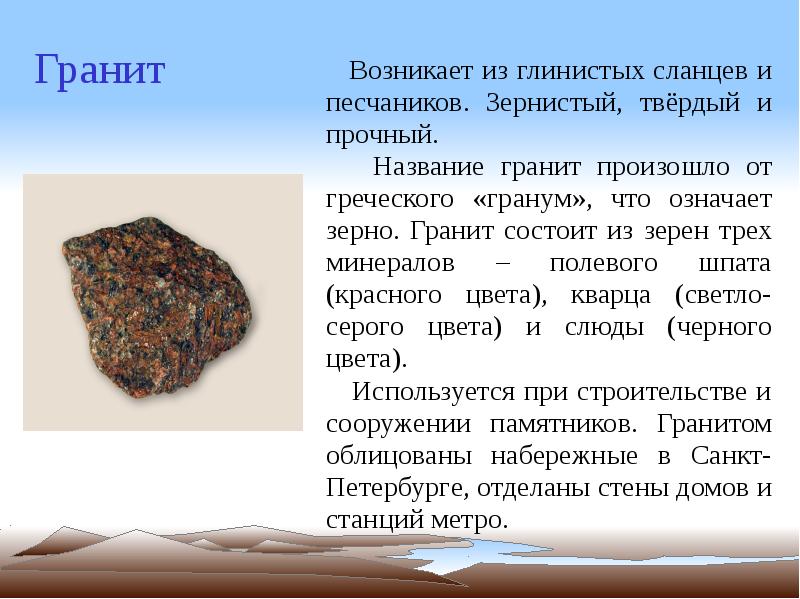 Гранит

Возникает из глинистых сланцев и песчаников. Зернистый, твёрдый и прочный.

Название гранит произошло от греческого «гранум», что означает зерно. Гранит состоит из зерен трех минералов – полевого шпата (красного цвета), кварца (светло-серого цвета) и слюды (черного цвета).

Используется при строительстве и сооружении памятников. Гранитом облицованы набережные в Санкт-Петербурге, отделаны стены домов и станций метро.